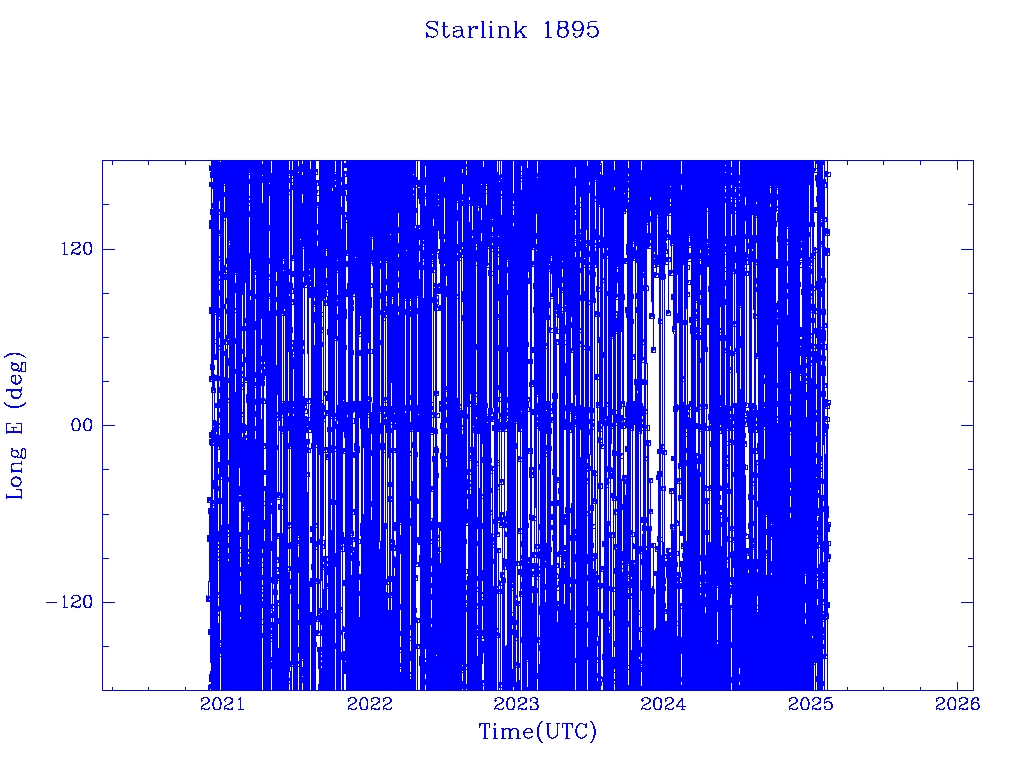 Starlink 1895

Long E (deg)

120

00

−120

2021

2022

2023

2024

2025

2026

Time(UTC)